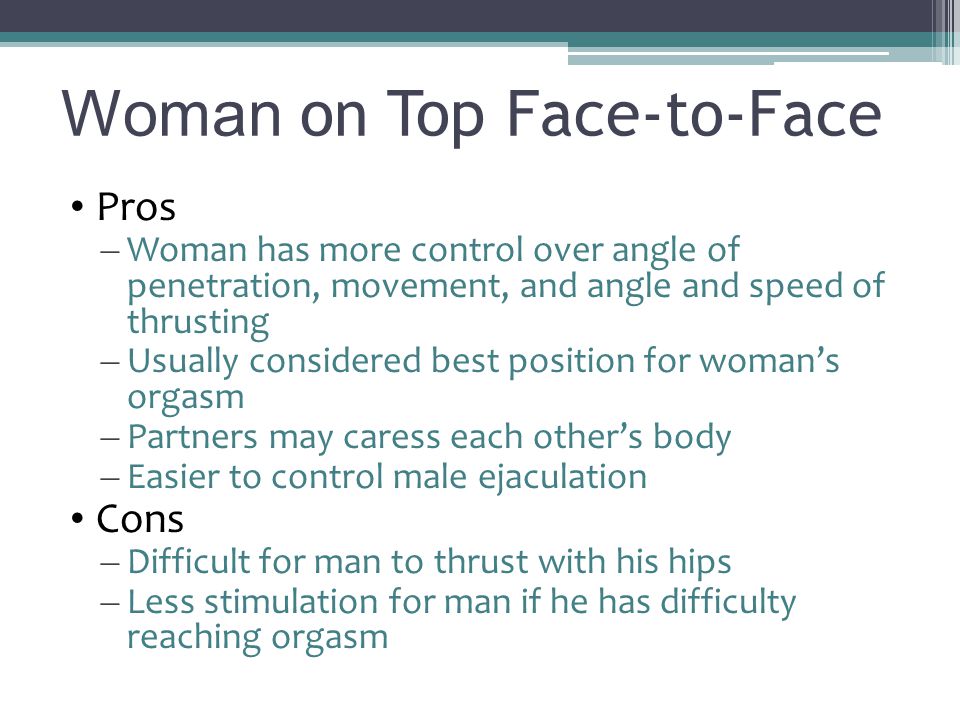 Woman on Top Face-to-Face

• Pros
– Woman has more control over angle of penetration, movement, and angle and speed of thrusting
– Usually considered best position for woman's orgasm
– Partners may caress each other's body
– Easier to control male ejaculation
• Cons
– Difficult for man to thrust with his hips
– Less stimulation for man if he has difficulty reaching orgasm